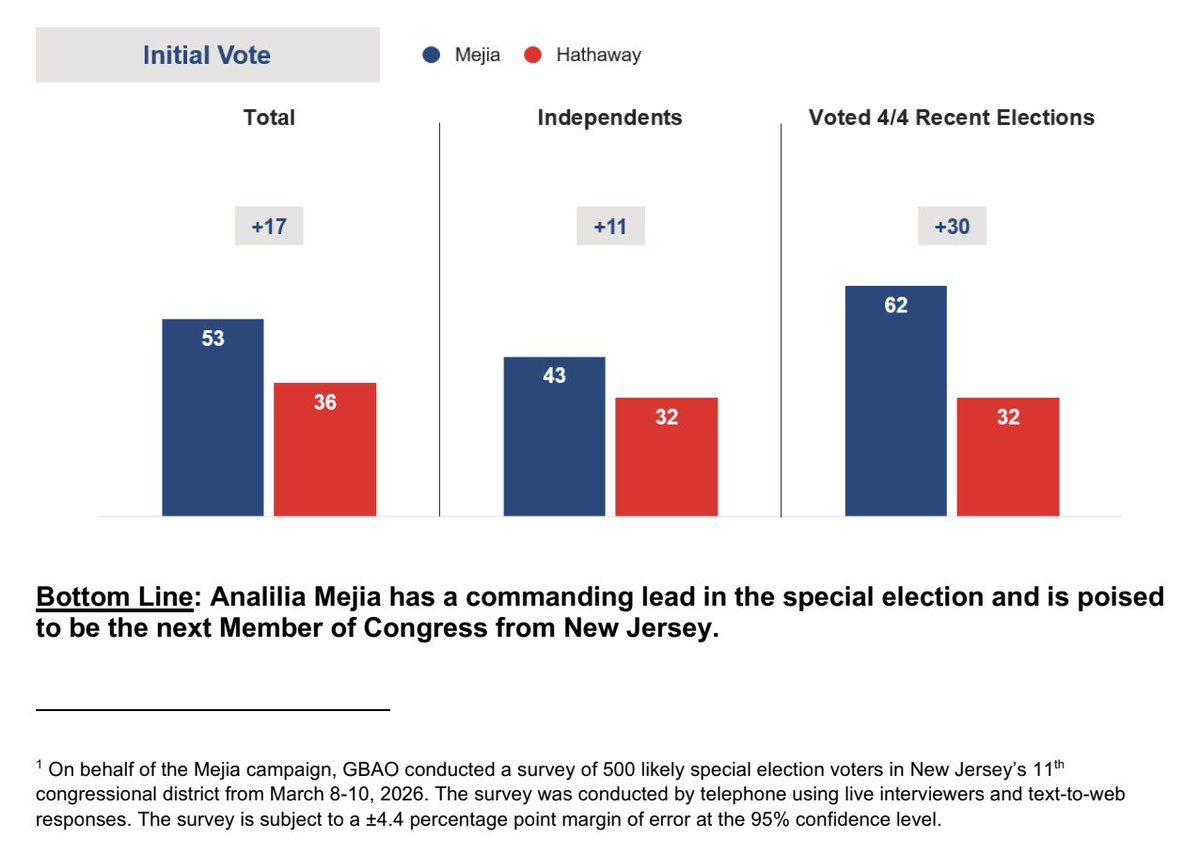 Initial Vote

Mejia Hathaway

Total

+17

53

36

Independents

+11

43

32

Voted 4/4 Recent Elections

+30

62

32

Bottom Line: Analilia Mejia has a commanding lead in the special election and is poised to be the next Member of Congress from New Jersey.

$^1$ On behalf of the Mejia campaign, GBAO conducted a survey of 500 likely special election voters in New Jersey's 11$^{th}$ congressional district from March 8-10, 2026. The survey was conducted by telephone using live interviewers and text-to-web responses. The survey is subject to a ±4.4 percentage point margin of error at the 95% confidence level.